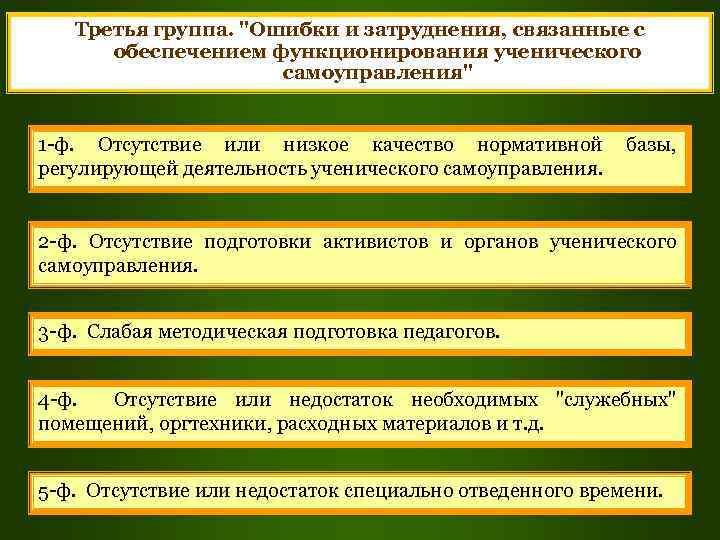 Третья группа. "Ошибки и затруднения, связанные с обеспечением функционирования ученического самоуправления"

1-ф. Отсутствие или низкое качество нормативной базы, регулирующей деятельность ученического самоуправления.

2-ф. Отсутствие подготовки активистов и органов ученического самоуправления.

3-ф. Слабая методическая подготовка педагогов.

4-ф. Отсутствие или недостаток необходимых "служебных" помещений, оргтехники, расходных материалов и т.д.

5-ф. Отсутствие или недостаток специально отведенного времени.